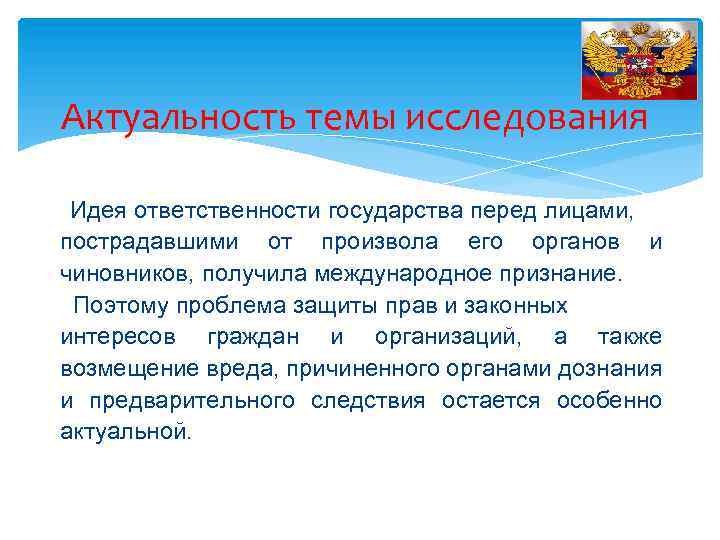 Актуальность темы исследования

Идея ответственности государства перед лицами, пострадавшими от произвола его органов и чиновников, получила международное признание.

Поэтому проблема защиты прав и законных интересов граждан и организаций, а также возмещение вреда, причиненного органами дознания и предварительного следствия остается особенно актуальной.